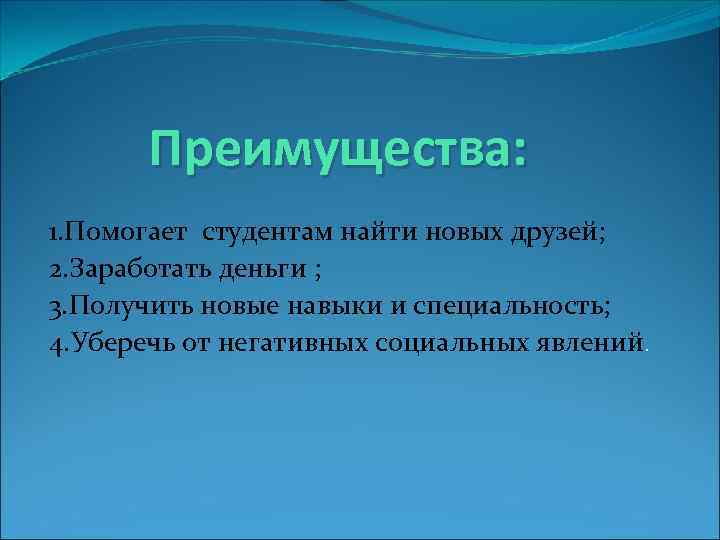 Преимущества:

1.Помогает студентам найти новых друзей;
2.Заработать деньги ;
3.Получить новые навыки и специальность;
4.Уберечь от негативных социальных явлений.